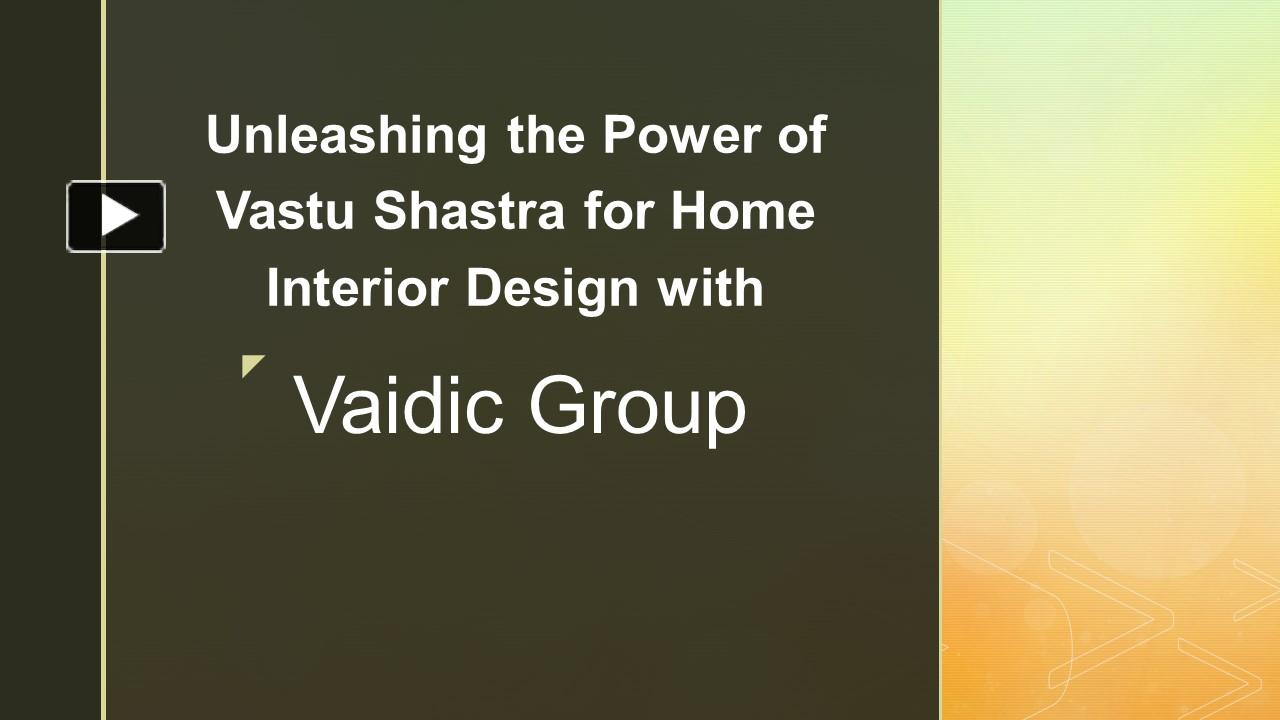 Unleashing the Power of Vastu Shastra for Home Interior Design with

Vaidic Group